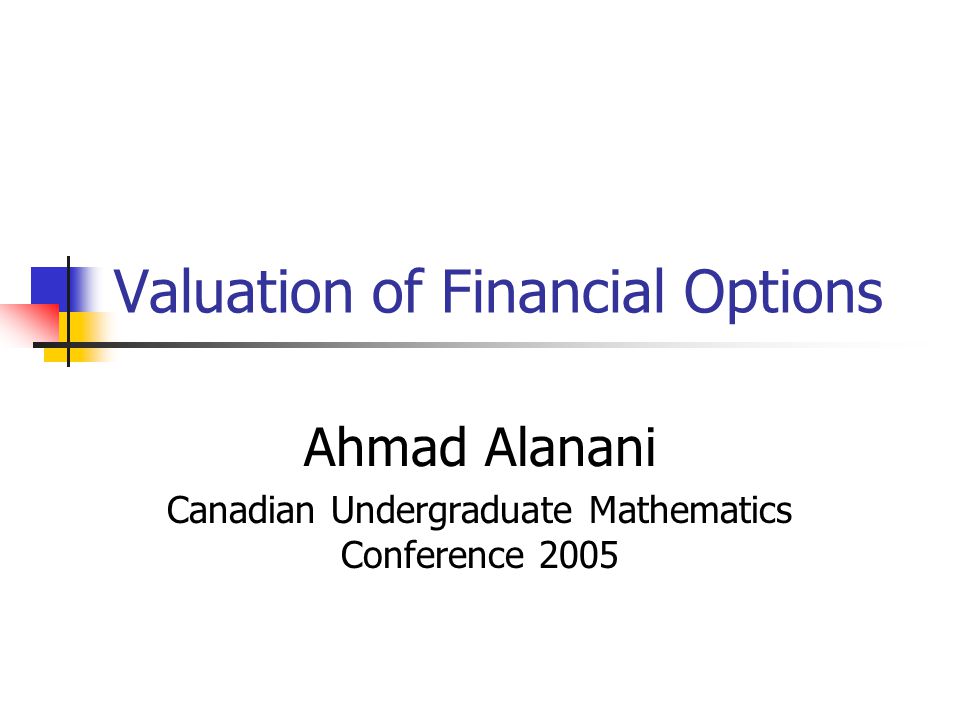 Valuation of Financial Options

Ahmad Alanani

Canadian Undergraduate Mathematics Conference 2005